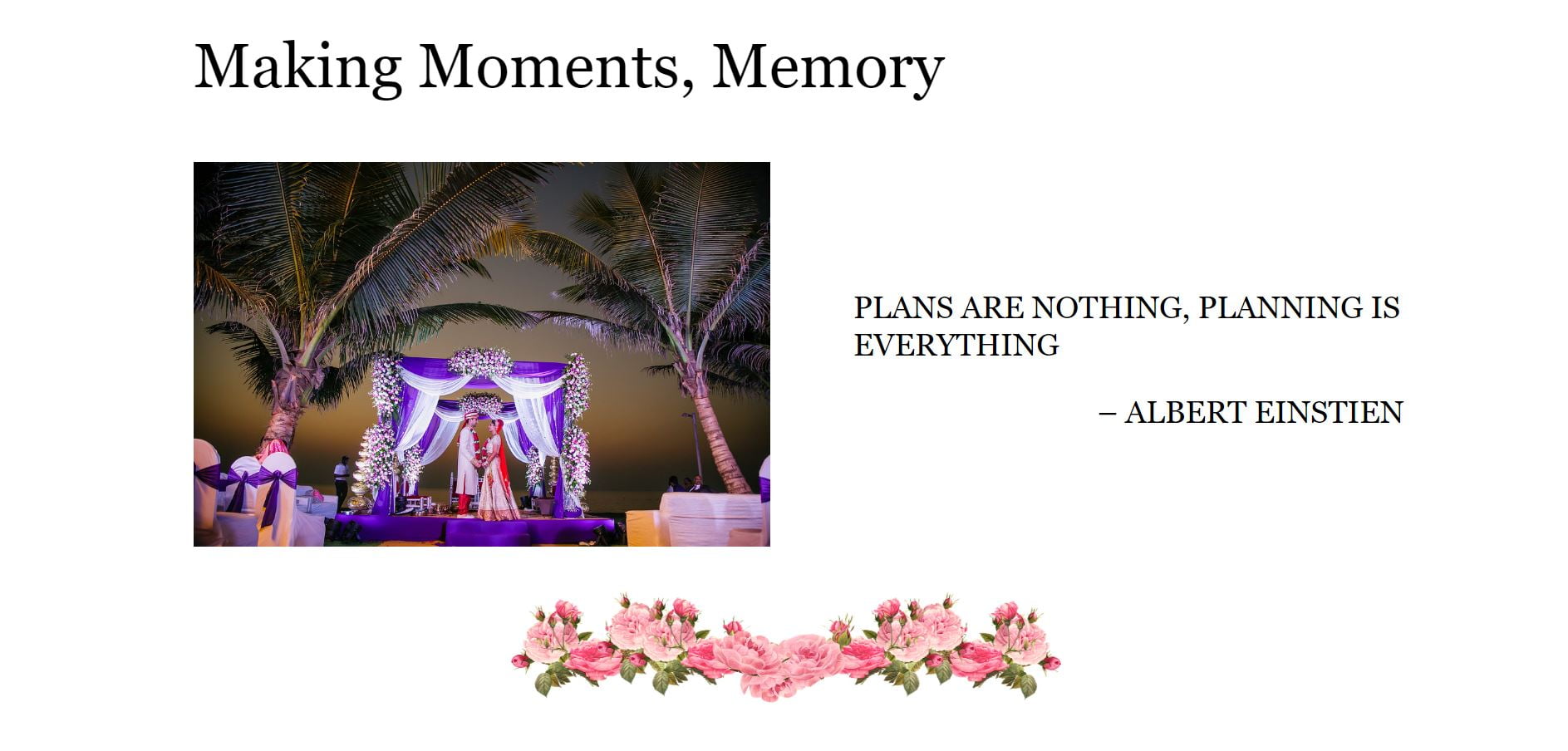 Making Moments, Memory

PLANS ARE NOTHING, PLANNING IS EVERYTHING

– ALBERT EINSTIEN